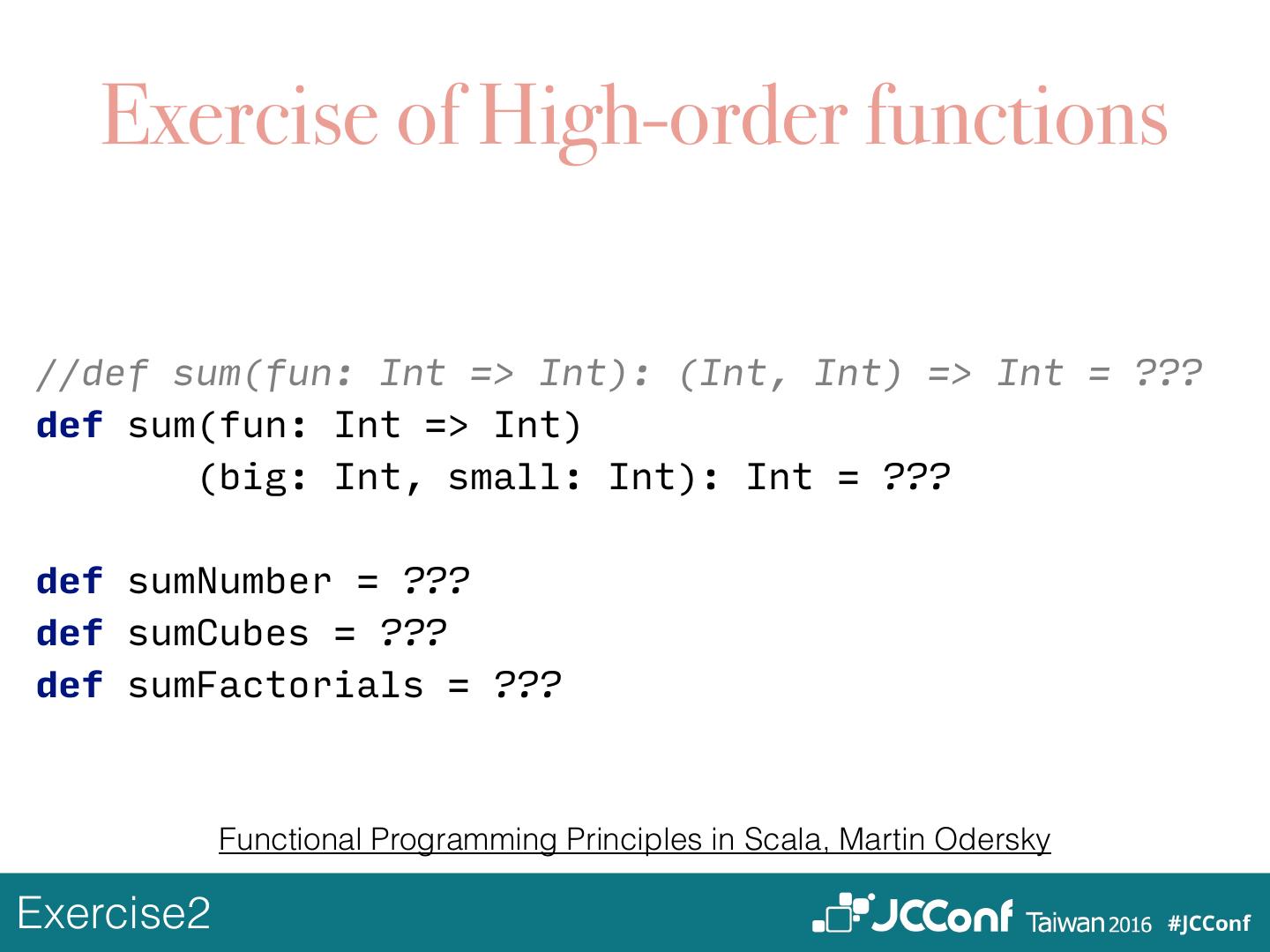 Exercise of High-order functions

//def sum(fun: Int => Int): (Int, Int) => Int = ???
def sum(fun: Int => Int)
        (big: Int, small: Int): Int = ???

def sumNumber = ???
def sumCubes = ???
def sumFactorials = ???

Functional Programming Principles in Scala, Martin Odersky

Exercise2

JCConf Taiwan 2016 #JCConf